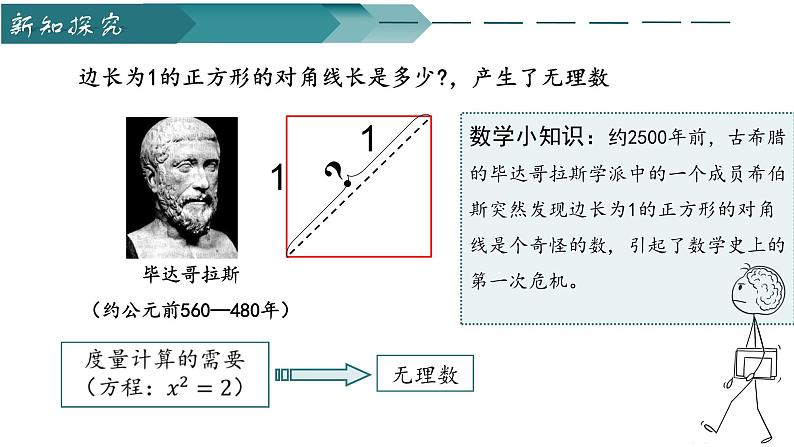 新知探究

边长为1的正方形的对角线长是多少?，产生了无理数

1

1

?

毕达哥拉斯

（约公元前560—480年）

数学小知识：约2500年前，古希腊的毕达哥拉斯学派中的一个成员希伯斯突然发现边长为1的正方形的对角线是个奇怪的数，引起了数学史上的第一次危机。

度量计算的需要
（方程：$x^2=2$）

无理数